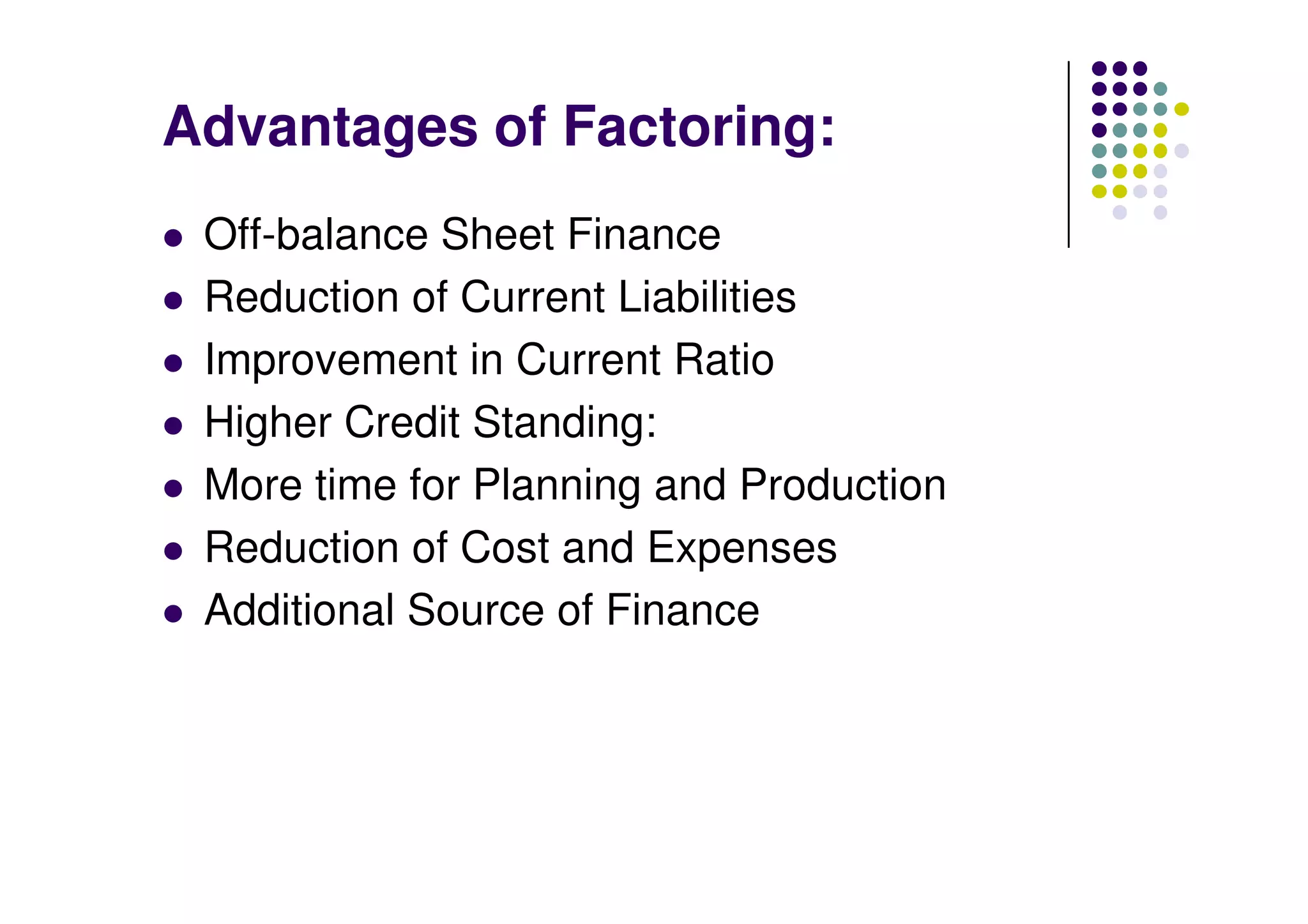 Advantages of Factoring:

- Off-balance Sheet Finance
- Reduction of Current Liabilities
- Improvement in Current Ratio
- Higher Credit Standing:
- More time for Planning and Production
- Reduction of Cost and Expenses
- Additional Source of Finance